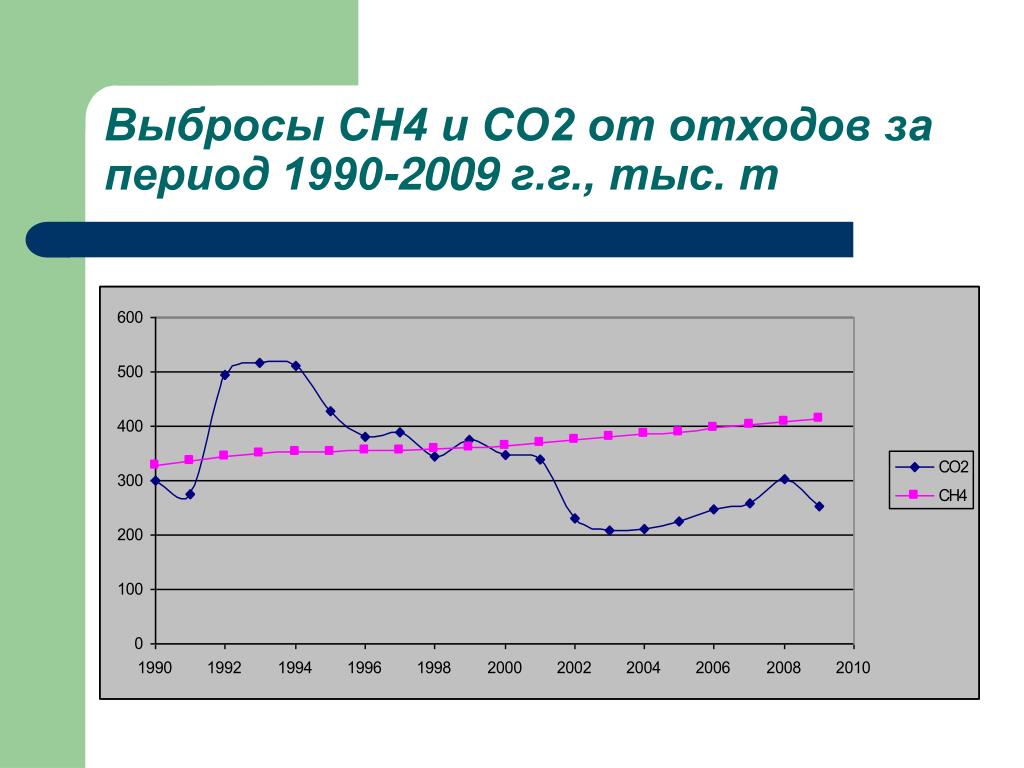 Выбросы СН4 и СО2 от отходов за период 1990-2009 г.г., тыс. т

600
500
400
300
200
100
0

1990 1992 1994 1996 1998 2000 2002 2004 2006 2008 2010

CO2
CH4